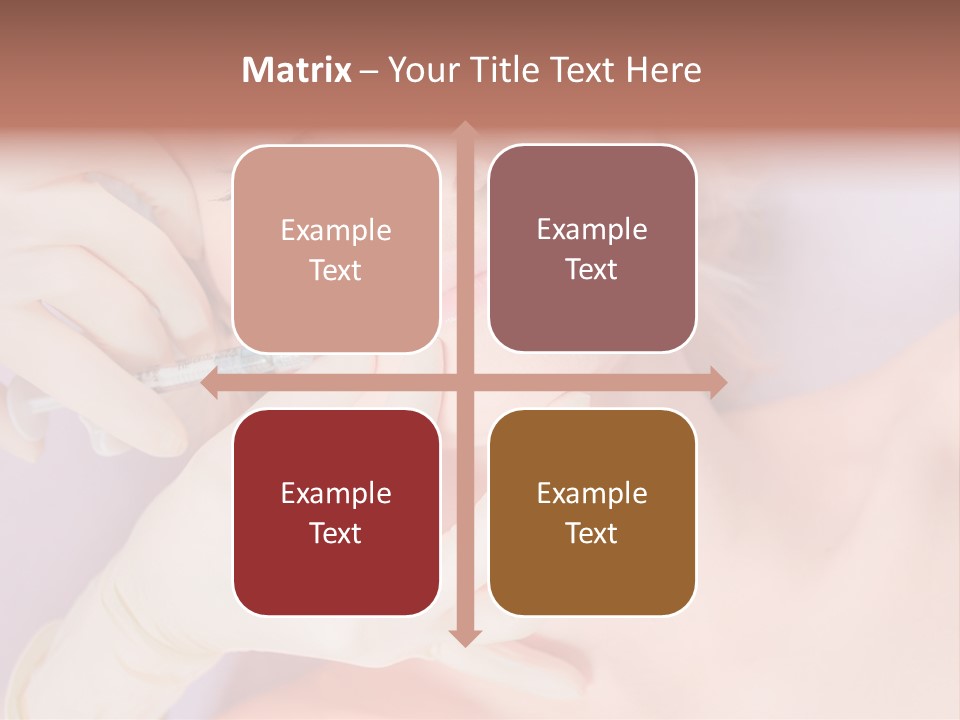 Matrix – Your Title Text Here

Example Text

Example Text

Example Text

Example Text